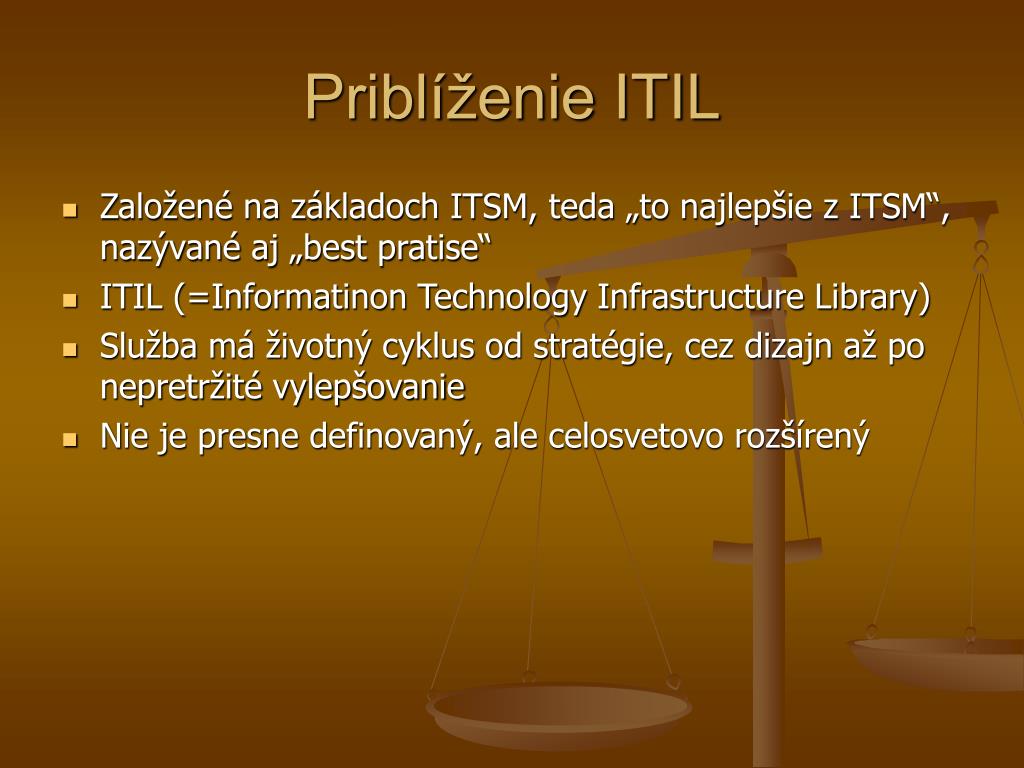 Priblíženie ITIL

- Založené na základoch ITSM, teda „to najlepšie z ITSM“, nazývané aj „best pratise“
- ITIL (=Informatinon Technology Infrastructure Library)
- Služba má životný cyklus od stratégie, cez dizajn až po nepretržité vylepšovanie
- Nie je presne definovaný, ale celosvetovo rozšírený